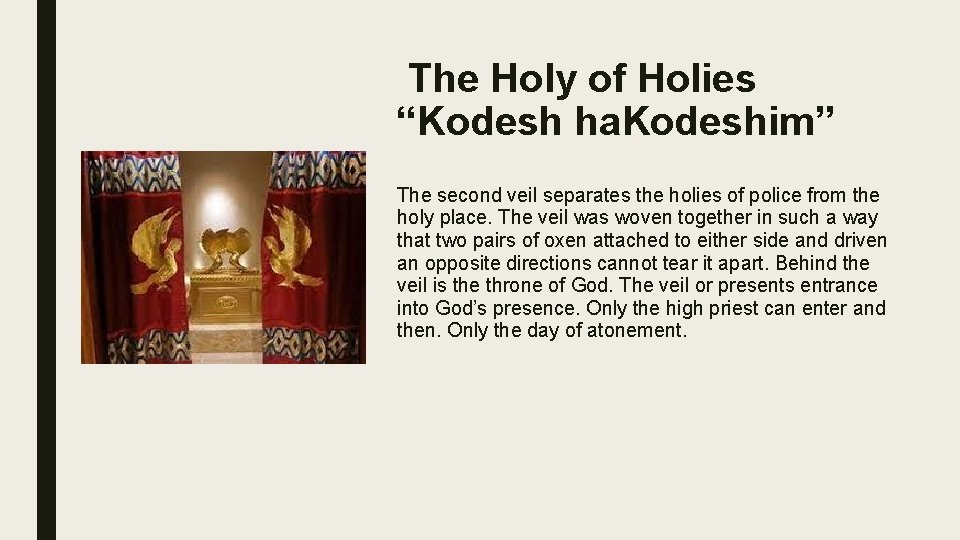 The Holy of Holies
“Kodesh haKodeshim”

The second veil separates the holies of police from the holy place. The veil was woven together in such a way that two pairs of oxen attached to either side and driven an opposite directions cannot tear it apart. Behind the veil is the throne of God. The veil or presents entrance into God’s presence. Only the high priest can enter and then. Only the day of atonement.